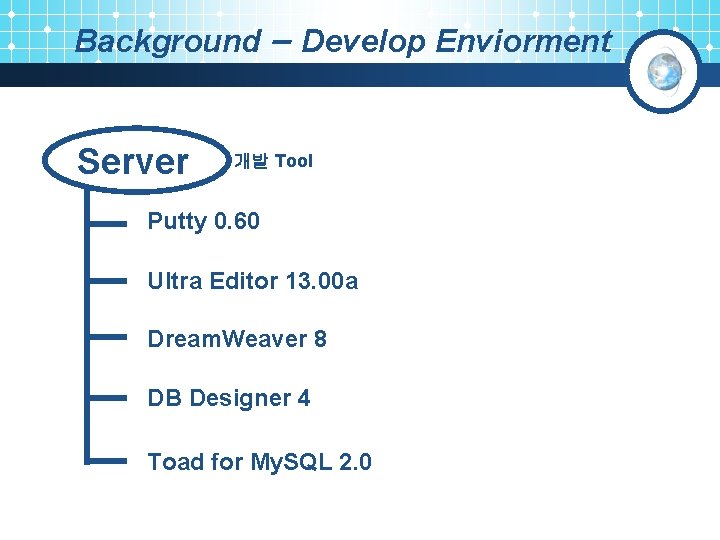 Background – Develop Enviorment

Server 개발 Tool

Putty 0.60

Ultra Editor 13.00a

DreamWeaver 8

DB Designer 4

Toad for MySQL 2.0